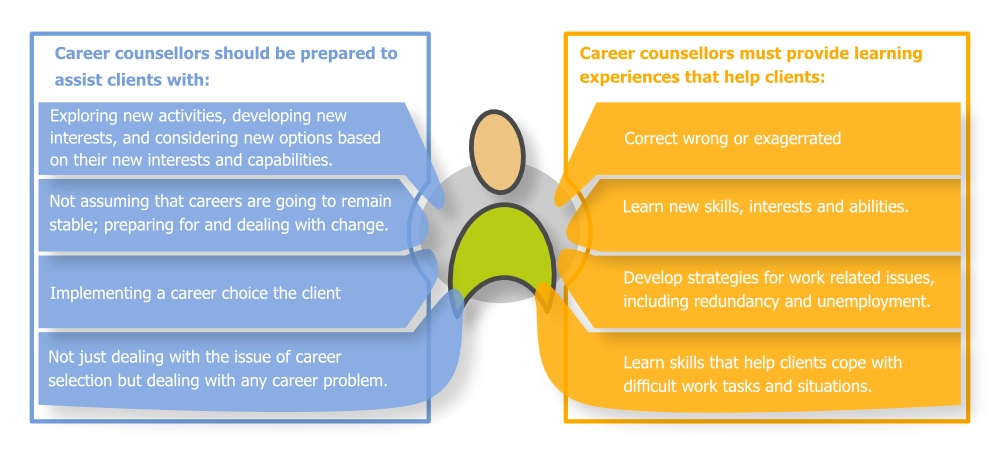 Career counsellors should be prepared to assist clients with:

Exploring new activities, developing new interests, and considering new options based on their new interests and capabilities.

Not assuming that careers are going to remain stable; preparing for and dealing with change.

Implementing a career choice the client

Not just dealing with the issue of career selection but dealing with any career problem.

Career counsellors must provide learning experiences that help clients:

Correct wrong or exagerrated

Learn new skills, interests and abilities.

Develop strategies for work related issues, including redundancy and unemployment.

Learn skills that help clients cope with difficult work tasks and situations.